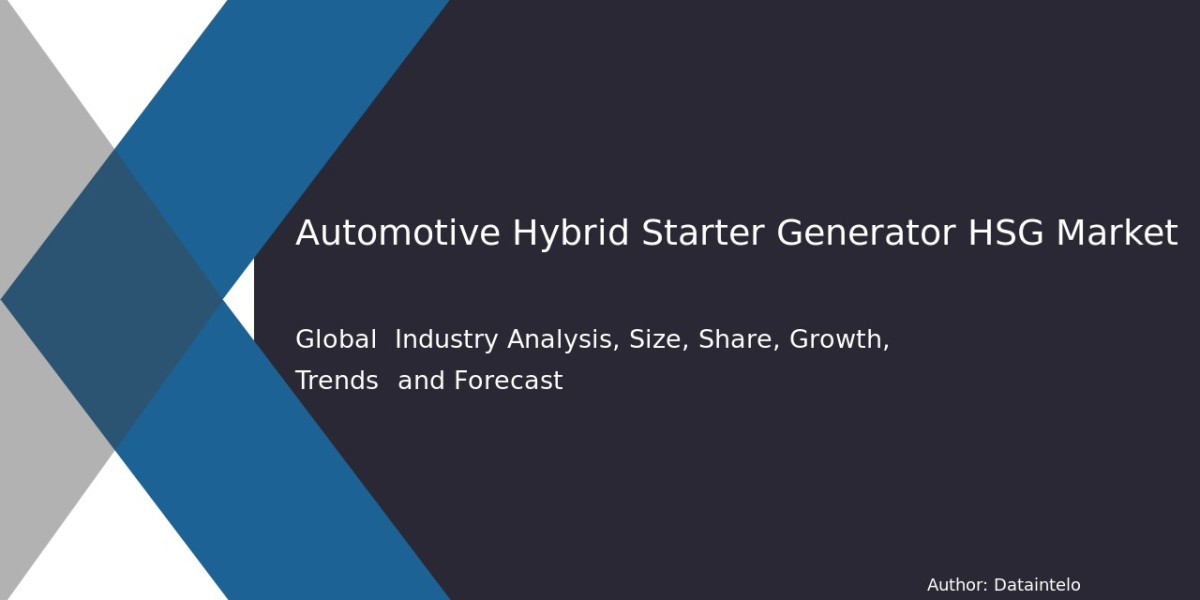 Automotive Hybrid Starter Generator HSG Market

Global  Industry Analysis, Size, Share, Growth, Trends  and Forecast

Author: Dataintelo